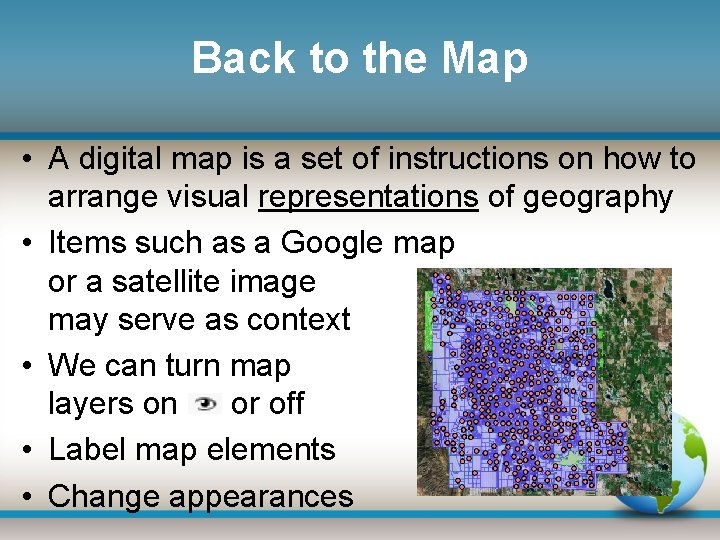 Back to the Map

• A digital map is a set of instructions on how to arrange visual representations of geography
• Items such as a Google map or a satellite image may serve as context
• We can turn map layers on or off
• Label map elements
• Change appearances